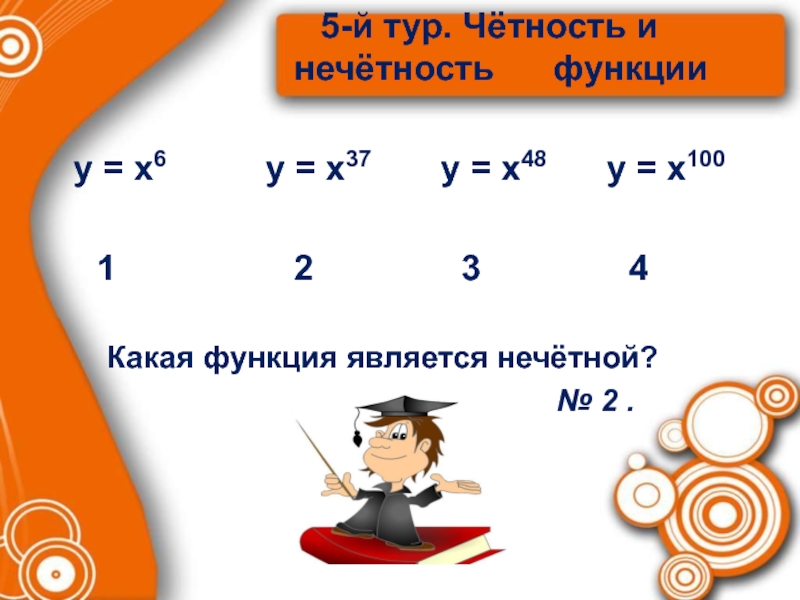 5-й тур. Чётность и нечётность функции

$y = x^6$ $y = x^{37}$ $y = x^{48}$ $y = x^{100}$

1 2 3 4

Какая функция является нечётной?

№ 2 .